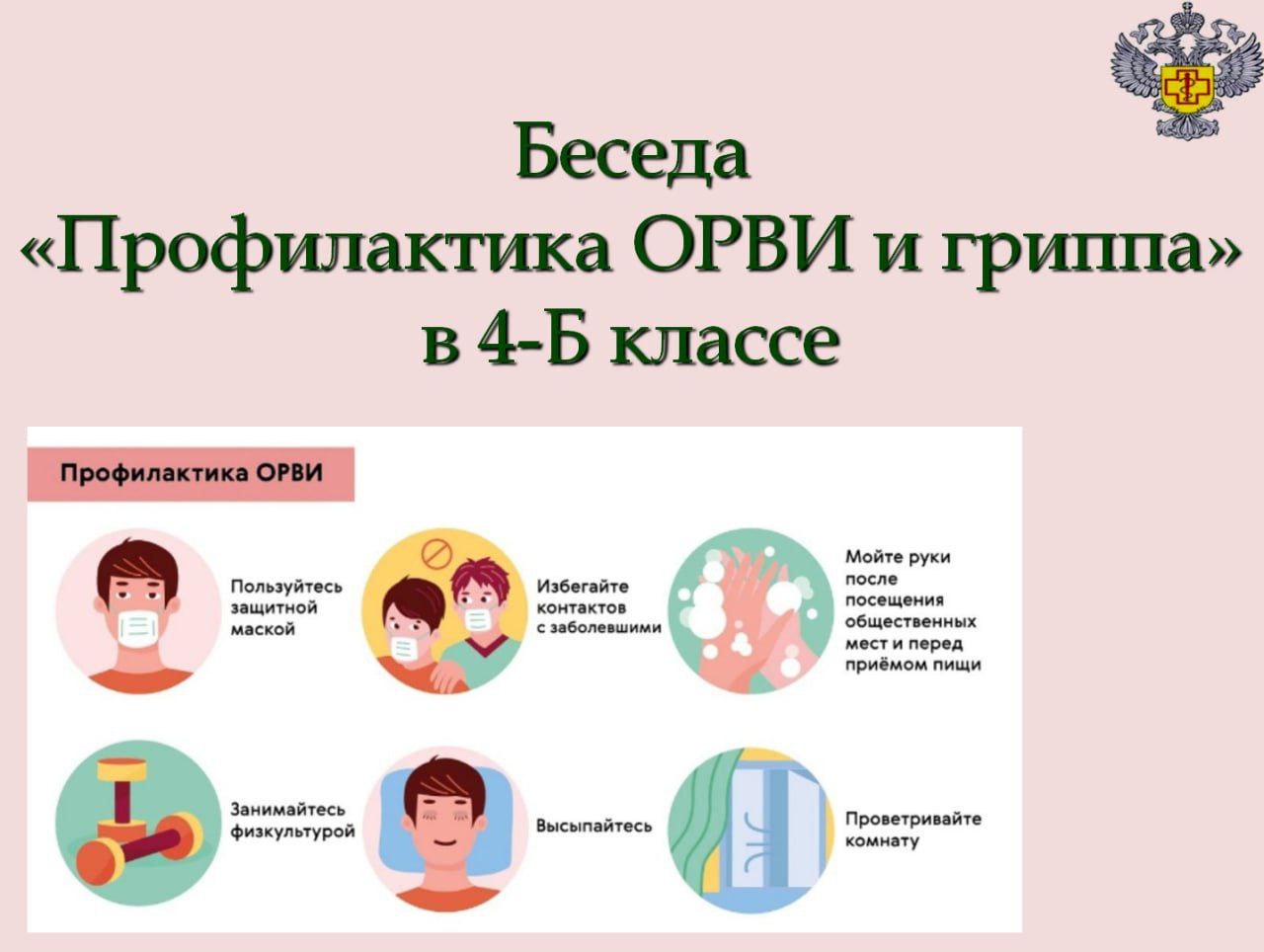 Беседа
«Профилактика ОРВИ и гриппа»
в 4-Б классе

Профилактика ОРВИ

Пользуйтесь защитной маской

Избегайте контактов с заболевшими

Мойте руки после посещения общественных мест и перед приёмом пищи

Занимайтесь физкультурой

Высыпайтесь

Проветривайте комнату